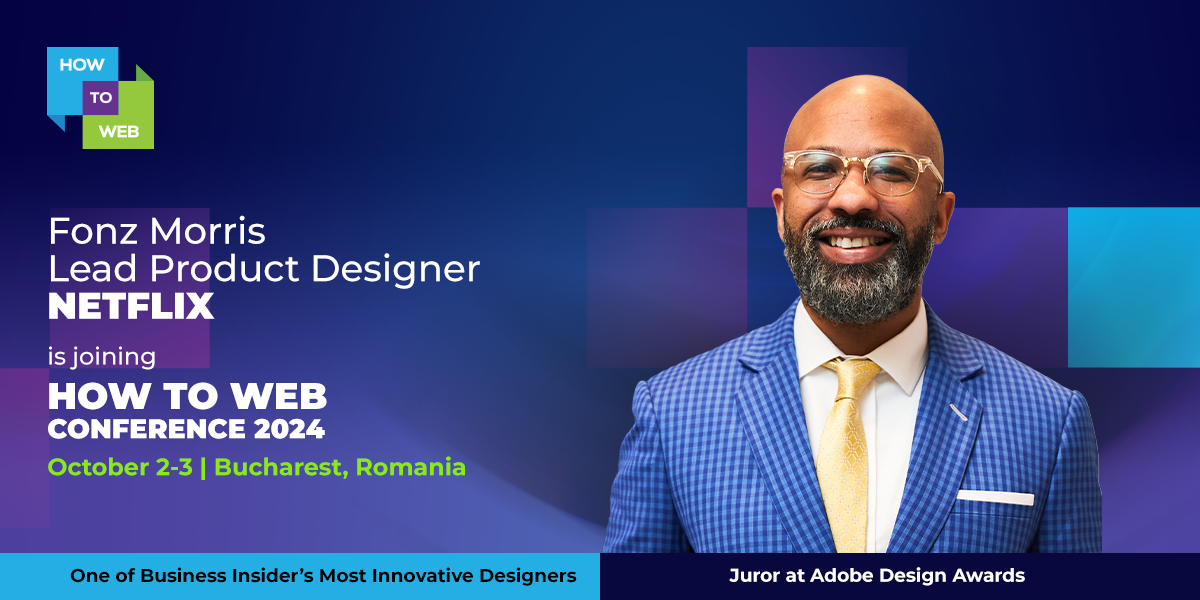 HOW
TO
WEB

Fonz Morris
Lead Product Designer
NETFLIX

is joining

HOW TO WEB
CONFERENCE 2024

October 2-3 | Bucharest, Romania

One of Business Insider's Most Innovative Designers

Juror at Adobe Design Awards